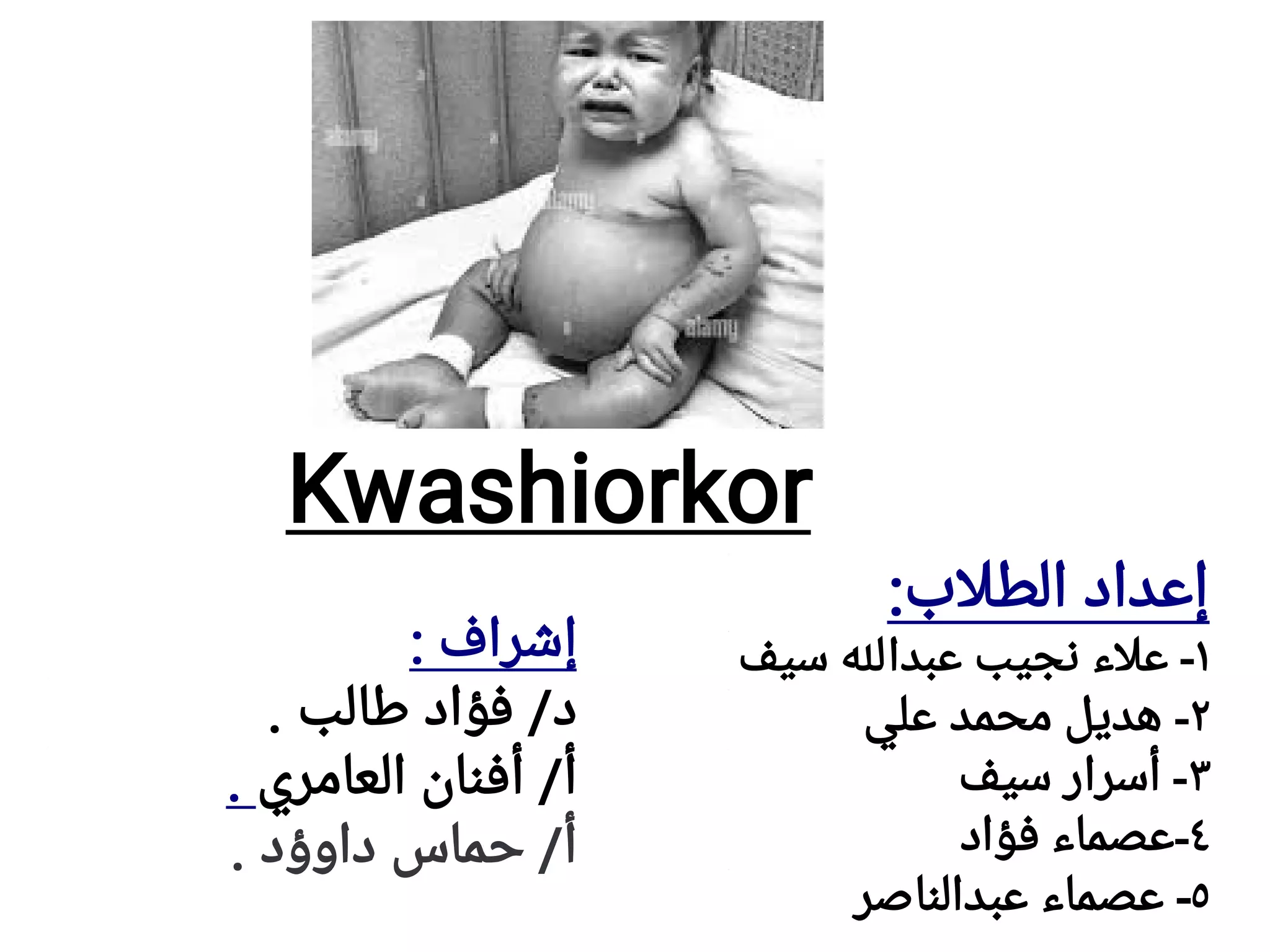 alamy alamy alamy

Kwashiorkor

إعداد الطلاب:
١- علاء نجيب عبدالله سيف
٢- هديل محمد علي
٣- أسرار سيف
٤-عصماء فؤاد
٥- عصماء عبدالناصر

إشراف :
د/ فؤاد طالب .
أ/ أفنان العامري .
أ/ حماس داوؤد .